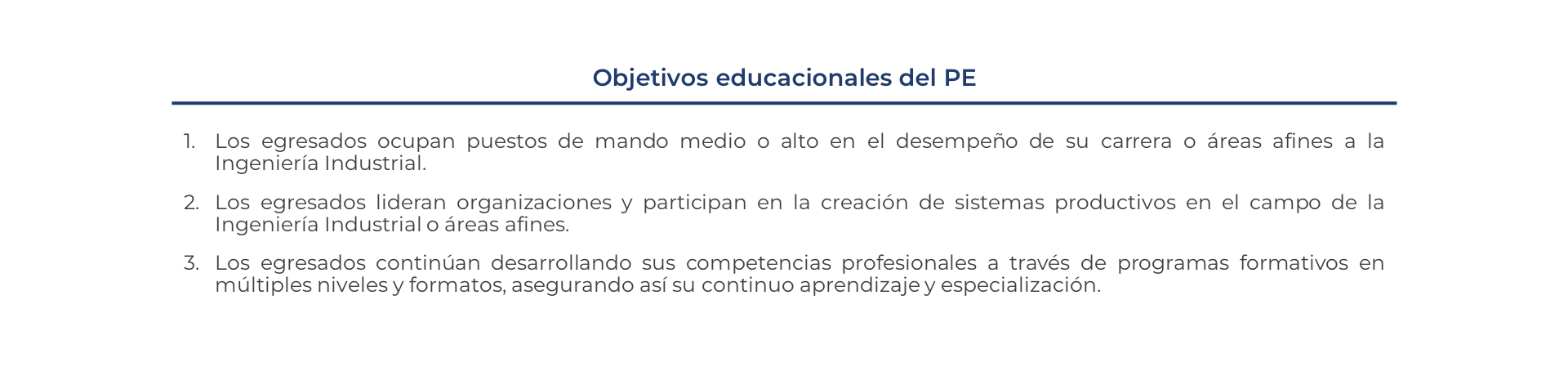 Objetivos educacionales del PE

1. Los egresados ocupan puestos de mando medio o alto en el desempeño de su carrera o áreas afines a la Ingeniería Industrial.

2. Los egresados lideran organizaciones y participan en la creación de sistemas productivos en el campo de la Ingeniería Industrial o áreas afines.

3. Los egresados continúan desarrollando sus competencias profesionales a través de programas formativos en múltiples niveles y formatos, asegurando así su continuo aprendizaje y especialización.